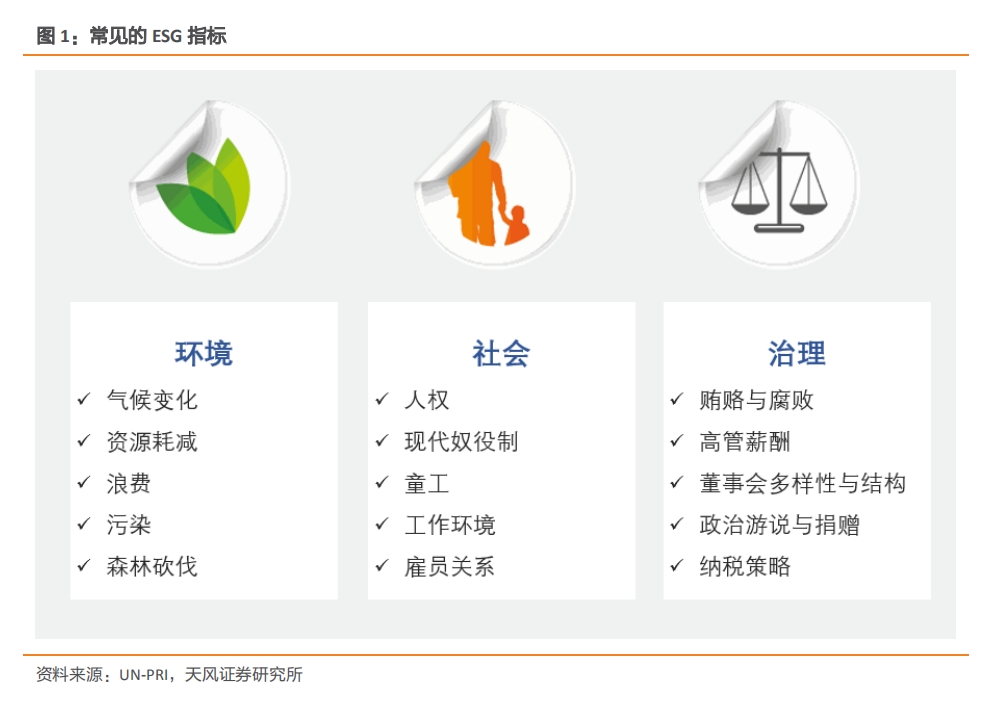 图 1：常见的 ESG 指标

环境
✓ 气候变化
✓ 资源耗减
✓ 浪费
✓ 污染
✓ 森林砍伐

社会
✓ 人权
✓ 现代奴役制
✓ 童工
✓ 工作环境
✓ 雇员关系

治理
✓ 贿赂与腐败
✓ 高管薪酬
✓ 董事会多样性与结构
✓ 政治游说与捐赠
✓ 纳税策略

资料来源：UN-PRI，天风证券研究所